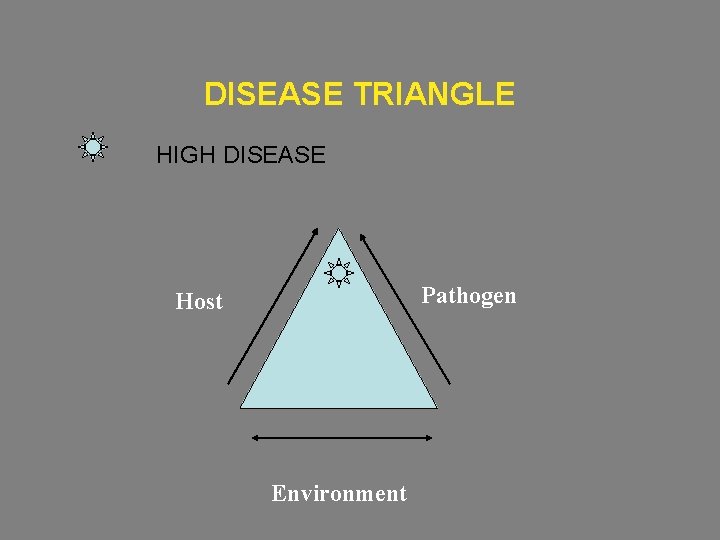 DISEASE TRIANGLE

HIGH DISEASE

Host

Pathogen

Environment